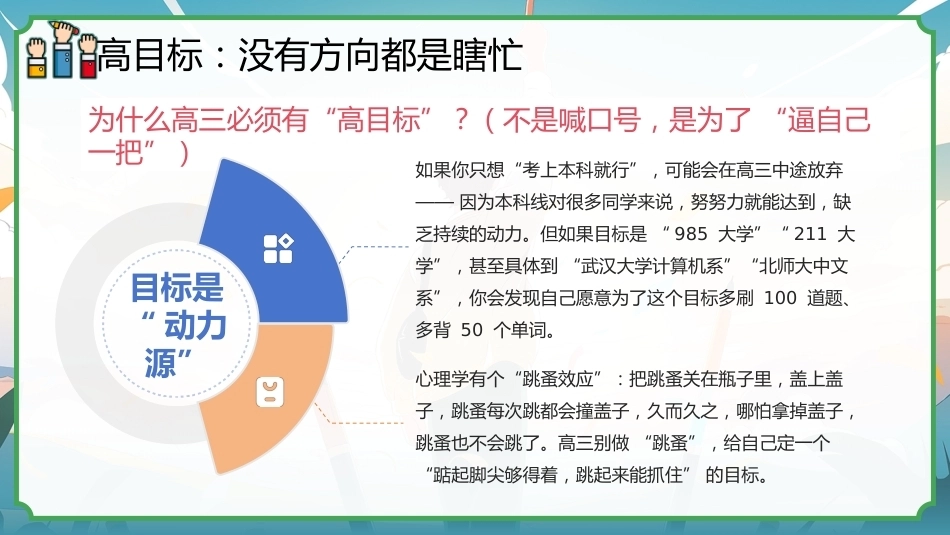 高目标：没有方向都是瞎忙

为什么高三必须有“高目标”？（不是喊口号，是为了“逼自己一把”）

目标是“动力源”

如果你只想“考上本科就行”，可能会在高三中途放弃——因为本科线对很多同学来说，努努力就能达到，缺乏持续的动力。但如果目标是“985大学”“211大学”，甚至具体到“武汉大学计算机系”“北师大中文系”，你会发现自己愿意为了这个目标多刷100道题、多背50个单词。

心理学有个“跳蚤效应”：把跳蚤关在瓶子里，盖上盖子，跳蚤每次跳都会撞盖子，久而久之，哪怕拿掉盖子，跳蚤也不会跳了。高三别做“跳蚤”，给自己定一个“踮起脚尖够得着，跳起来能抓住”的目标。